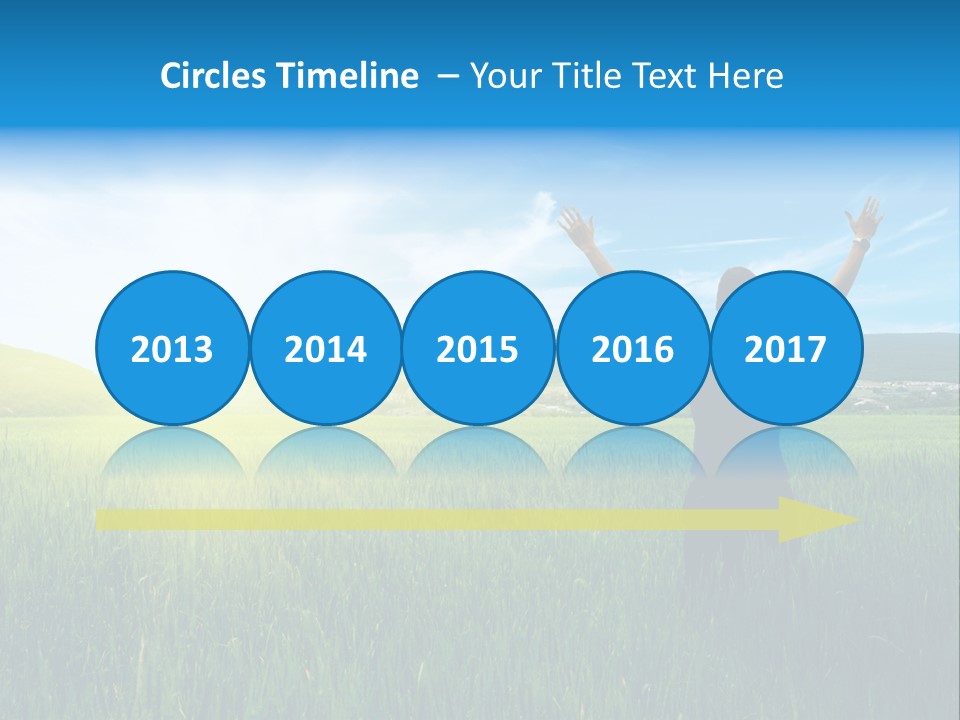 Circles Timeline – Your Title Text Here

2013 2014 2015 2016 2017